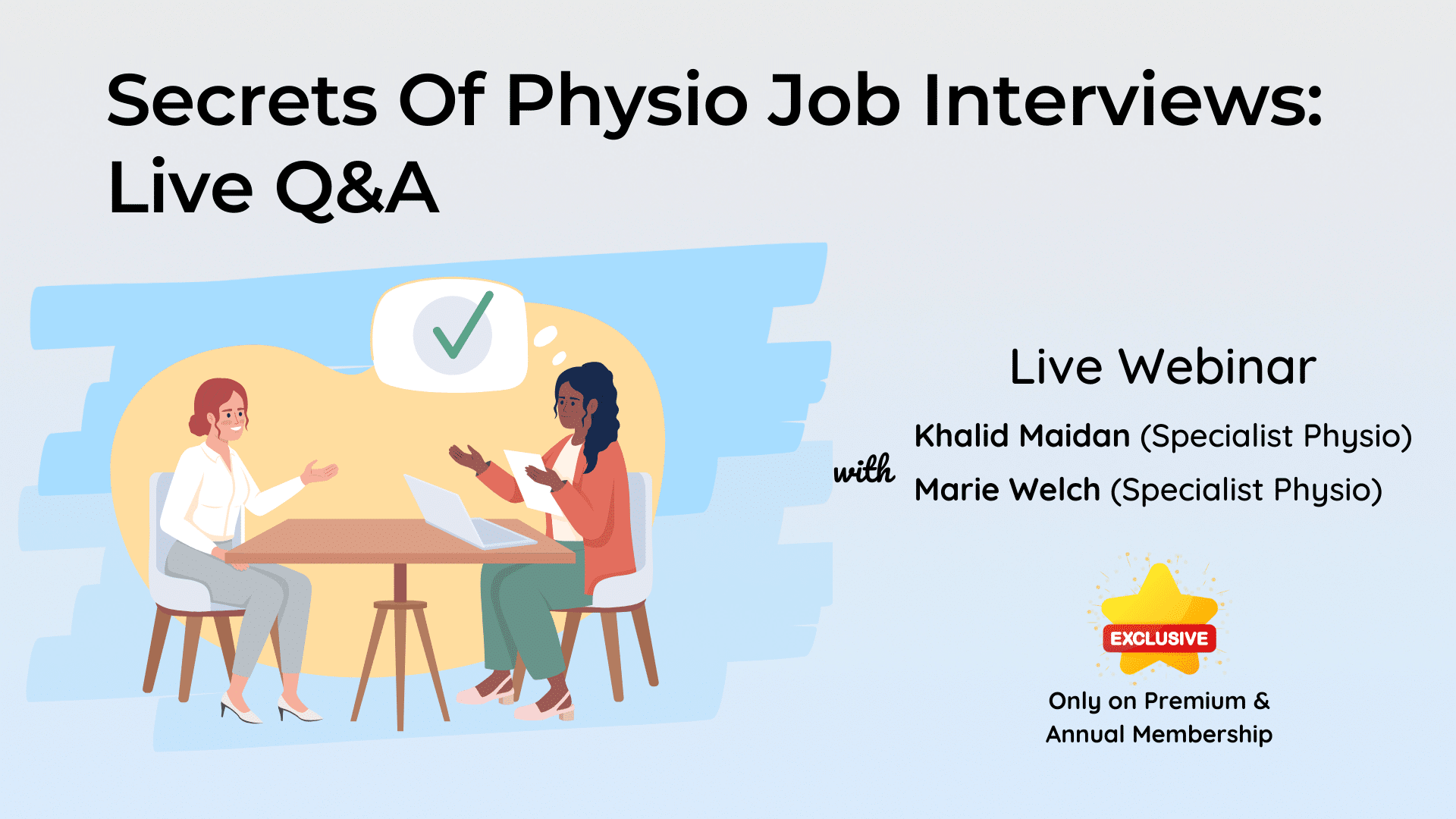 Secrets Of Physio Job Interviews: Live Q&A

Live Webinar

with

Khalid Maidan (Specialist Physio)

Marie Welch (Specialist Physio)

EXCLUSIVE

Only on Premium & Annual Membership